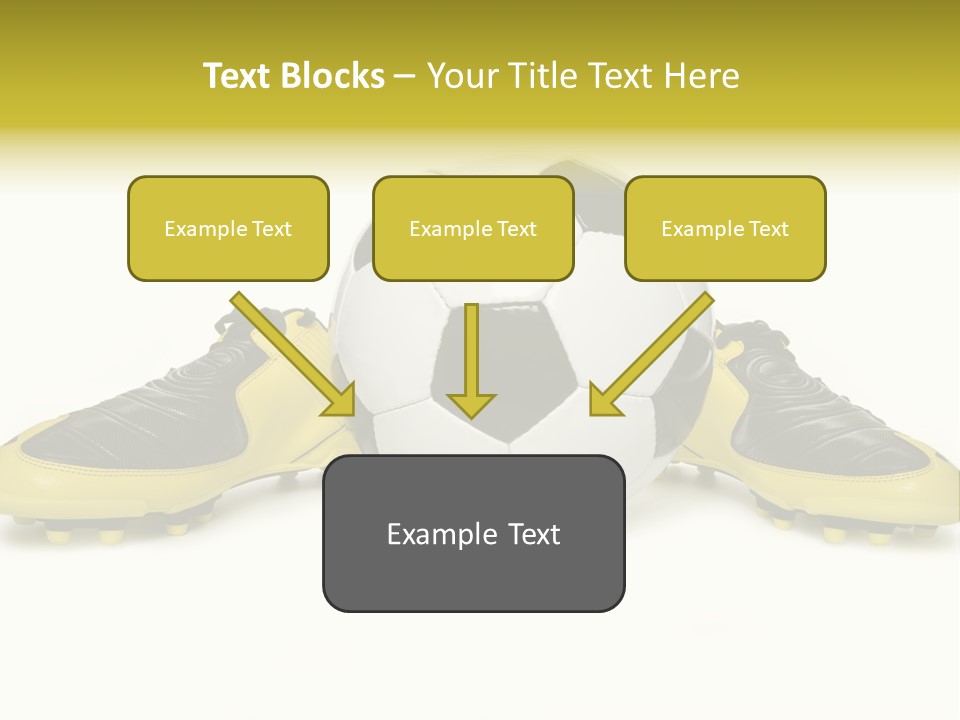 Text Blocks – Your Title Text Here

Example Text

Example Text

Example Text

Example Text